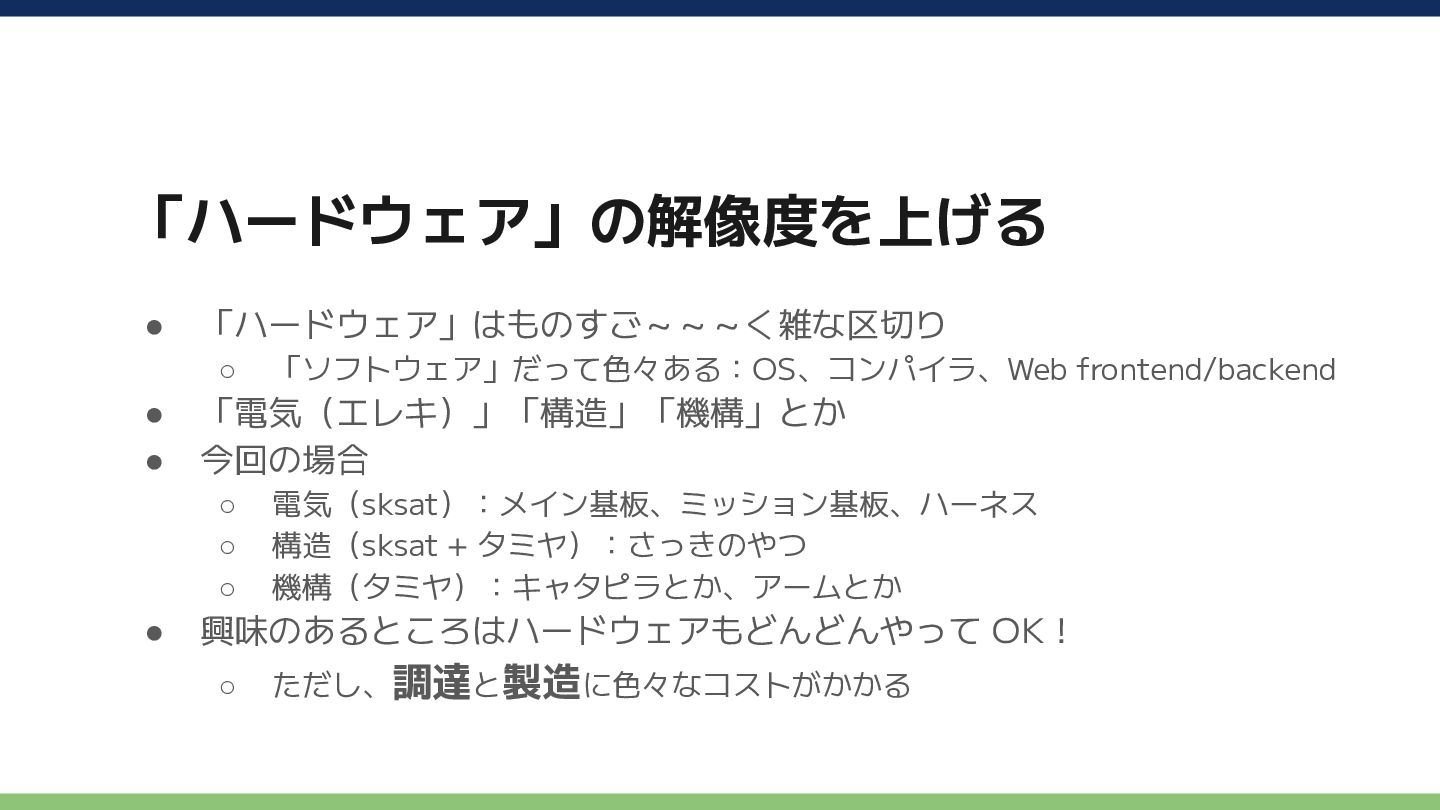 「ハードウェア」の解像度を上げる

● 「ハードウェア」はものすご～～～く雑な区切り
  ○ 「ソフトウェア」だって色々ある：OS、コンパイラ、Web frontend/backend
● 「電気（エレキ）」「構造」「機構」とか
● 今回の場合
  ○ 電気（sksat）：メイン基板、ミッション基板、ハーネス
  ○ 構造（sksat + タミヤ）：さっきのやつ
  ○ 機構（タミヤ）：キャタピラとか、アームとか
● 興味のあるところはハードウェアもどんどんやって OK！
  ○ ただし、調達と製造に色々なコストがかかる